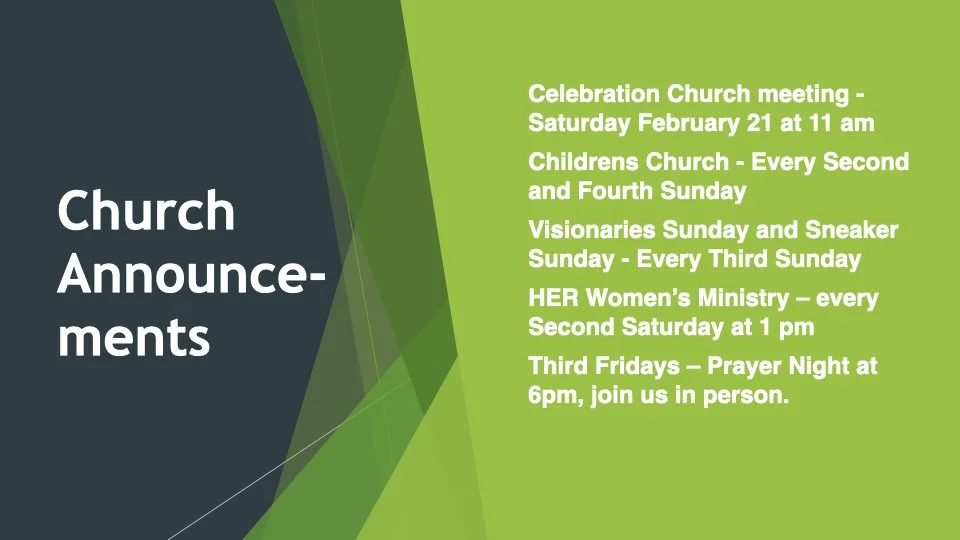 Church Announcements

Celebration Church meeting - Saturday February 21 at 11 am

Childrens Church - Every Second and Fourth Sunday

Visionaries Sunday and Sneaker Sunday - Every Third Sunday

HER Women's Ministry – every Second Saturday at 1 pm

Third Fridays – Prayer Night at 6pm, join us in person.